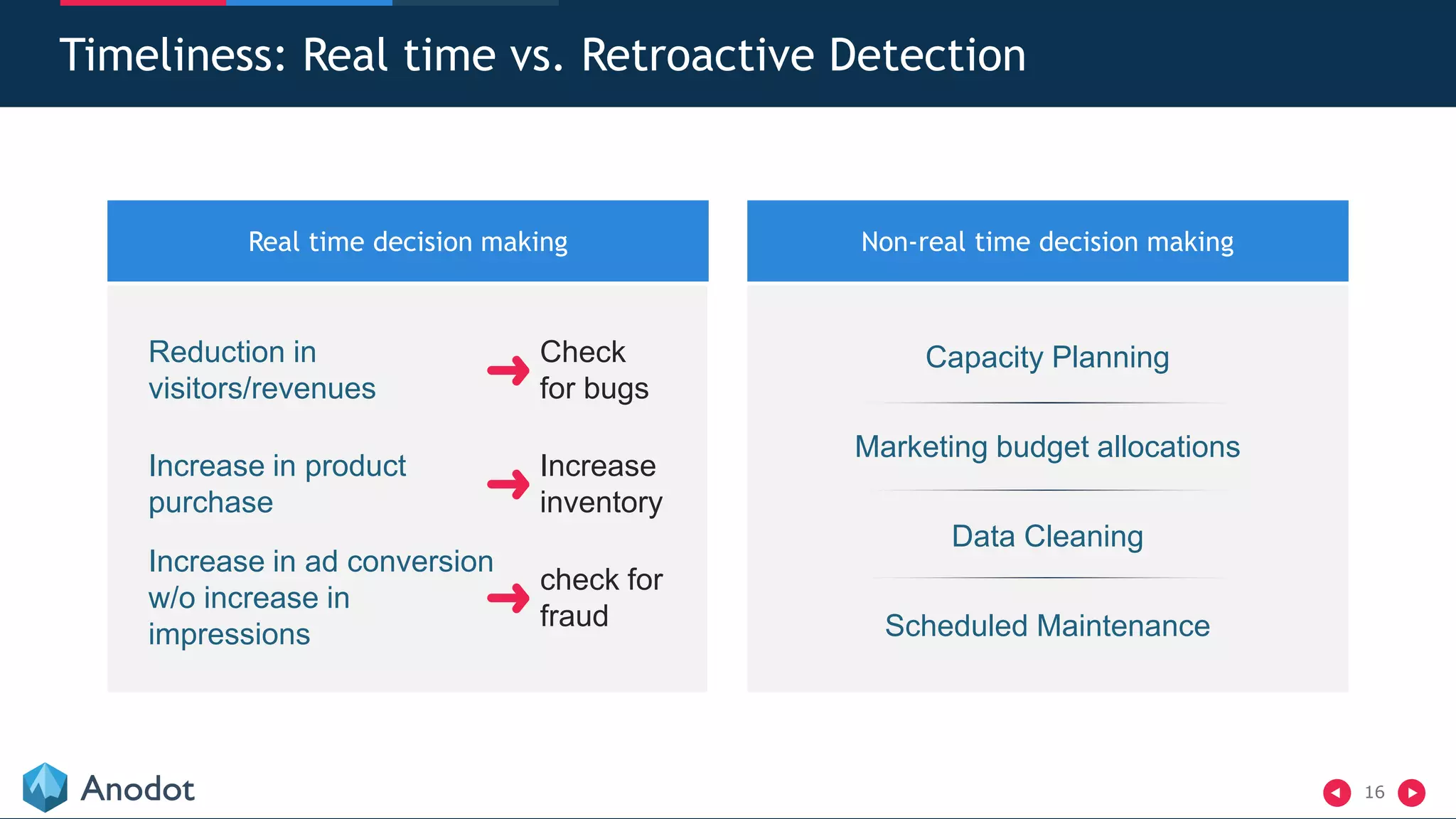 Timeliness: Real time vs. Retroactive Detection

Real time decision making

Reduction in visitors/revenues → Check for bugs

Increase in product purchase → Increase inventory

Increase in ad conversion w/o increase in impressions → check for fraud

Non-real time decision making

Capacity Planning

Marketing budget allocations

Data Cleaning

Scheduled Maintenance

Anodot

16